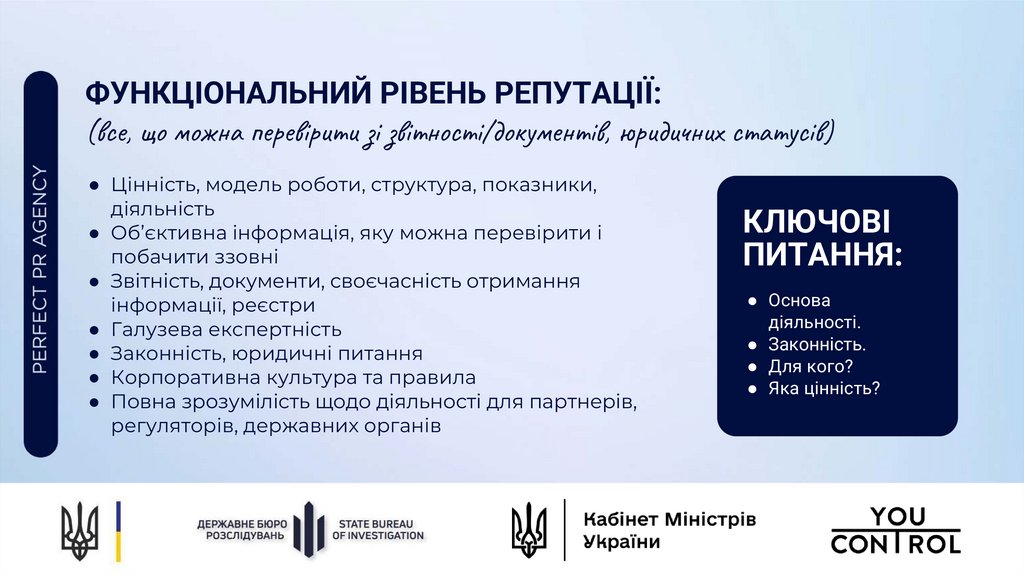 PERFECT PR AGENCY

ФУНКЦІОНАЛЬНИЙ РІВЕНЬ РЕПУТАЦІЇ:
(все, що можна перевірити зі звітності/документів, юридичних статусів)

● Цінність, модель роботи, структура, показники, діяльність
● Об'єктивна інформація, яку можна перевірити і побачити ззовні
● Звітність, документи, своєчасність отримання інформації, реєстри
● Галузева експертність
● Законність, юридичні питання
● Корпоративна культура та правила
● Повна зрозумілість щодо діяльності для партнерів, регуляторів, державних органів

КЛЮЧОВІ ПИТАННЯ:

● Основа діяльності.
● Законність.
● Для кого?
● Яка цінність?

ДЕРЖАВНЕ БЮРО РОЗСЛІДУВАНЬ STATE BUREAU OF INVESTIGATION

Кабінет Міністрів України

YOU CONTROL